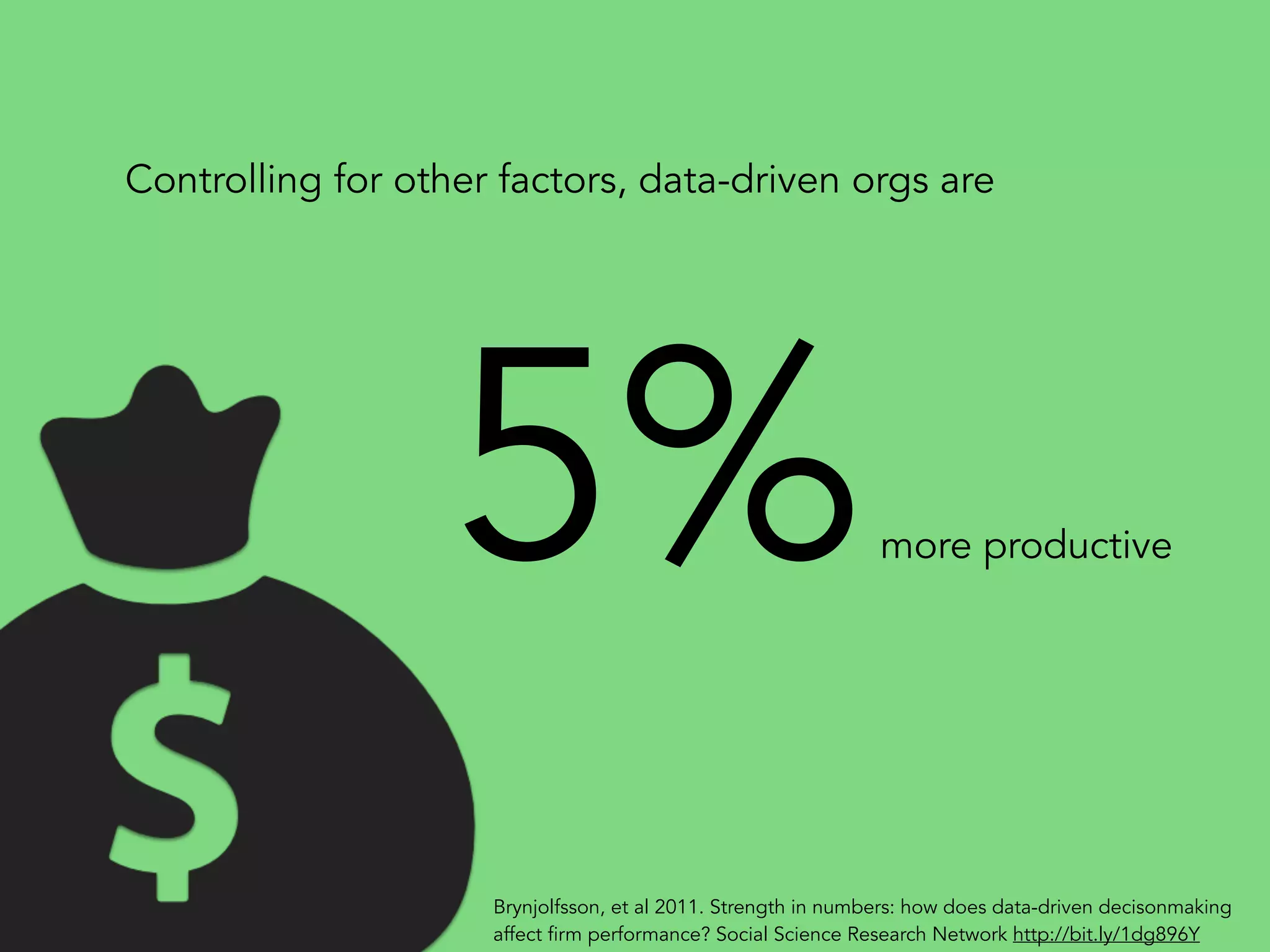 Controlling for other factors, data-driven orgs are

5% more productive

$

Brynjolfsson, et al 2011. Strength in numbers: how does data-driven decisonmaking affect firm performance? Social Science Research Network http://bit.ly/1dg896Y